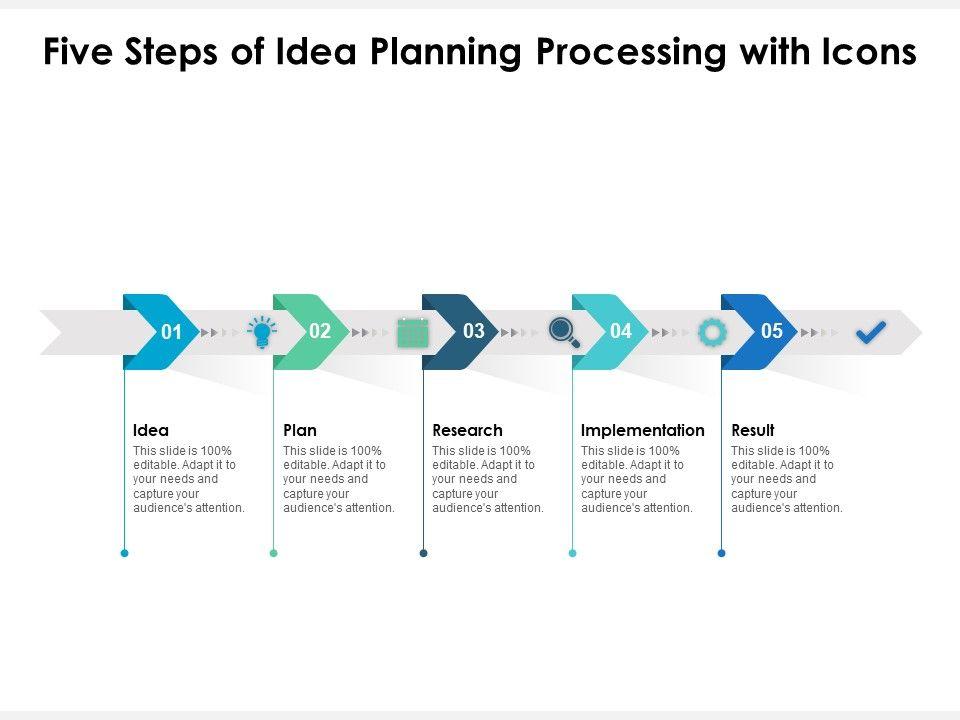 Five Steps of Idea Planning Processing with Icons

01

02

03

04

05

Idea
This slide is 100% editable. Adapt it to your needs and capture your audience's attention.

Plan
This slide is 100% editable. Adapt it to your needs and capture your audience's attention.

Research
This slide is 100% editable. Adapt it to your needs and capture your audience's attention.

Implementation
This slide is 100% editable. Adapt it to your needs and capture your audience's attention.

Result
This slide is 100% editable. Adapt it to your needs and capture your audience's attention.